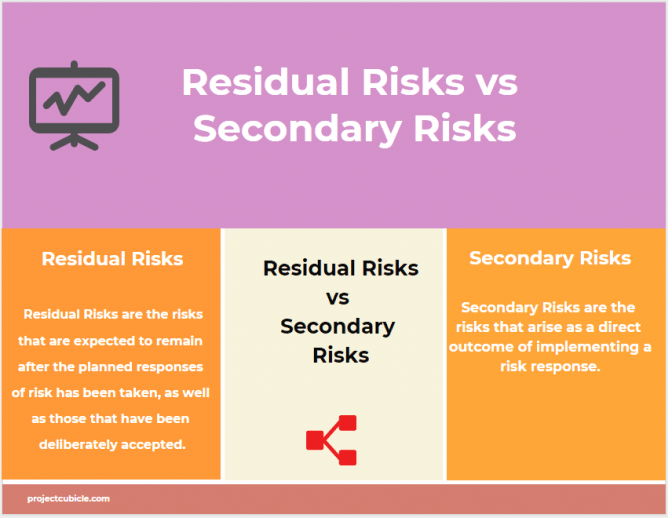 Residual Risks vs Secondary Risks

Residual Risks

Residual Risks are the risks that are expected to remain after the planned responses of risk has been taken, as well as those that have been deliberately accepted.

Residual Risks vs Secondary Risks

Secondary Risks

Secondary Risks are the risks that arise as a direct outcome of implementing a risk response.

projectcubicle.com